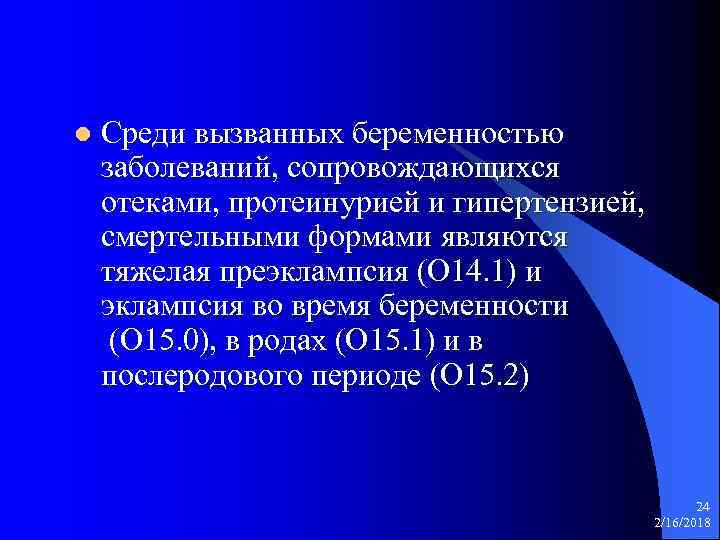 Среди вызванных беременностью заболеваний, сопровождающихся отеками, протеинурией и гипертензией, смертельными формами являются тяжелая преэклампсия (О14.1) и эклампсия во время беременности (О15.0), в родах (О15.1) и в послеродового периоде (О15.2)

24
2/16/2018